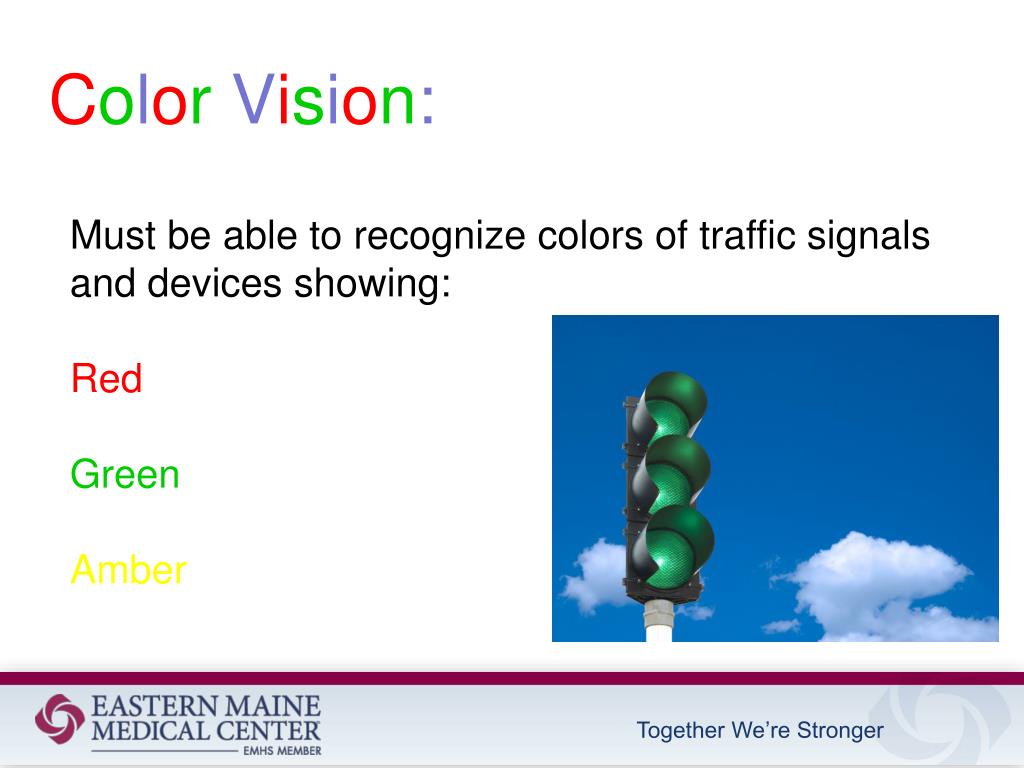 Color Vision:

Must be able to recognize colors of traffic signals and devices showing:

Red

Green

Amber

EASTERN MAINE MEDICAL CENTER
EMHS MEMBER

Together We're Stronger